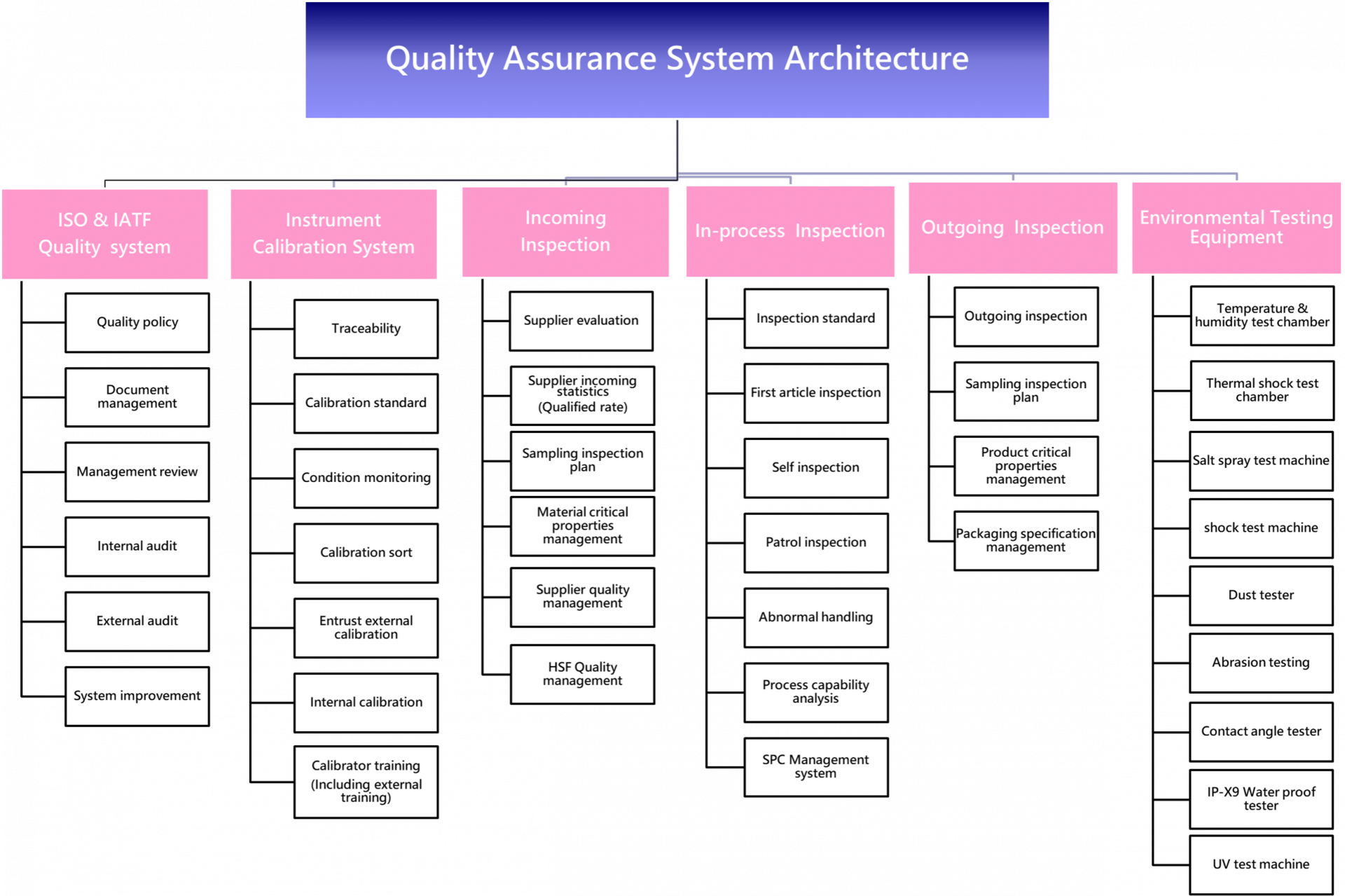 Quality Assurance System Architecture

ISO & IATF Quality system

Quality policy

Document management

Management review

Internal audit

External audit

System improvement

Instrument Calibration System

Traceability

Calibration standard

Condition monitoring

Calibration sort

Entrust external calibration

Internal calibration

Calibrator training (Including external training)

Incoming Inspection

Supplier evaluation

Supplier incoming statistics (Qualified rate)

Sampling inspection plan

Material critical properties management

Supplier quality management

HSF Quality management

In-process Inspection

Inspection standard

First article inspection

Self inspection

Patrol inspection

Abnormal handling

Process capability analysis

SPC Management system

Outgoing Inspection

Outgoing inspection

Sampling inspection plan

Product critical properties management

Packaging specification management

Environmental Testing Equipment

Temperature & humidity test chamber

Thermal shock test chamber

Salt spray test machine

shock test machine

Dust tester

Abrasion testing

Contact angle tester

IP-X9 Water proof tester

UV test machine